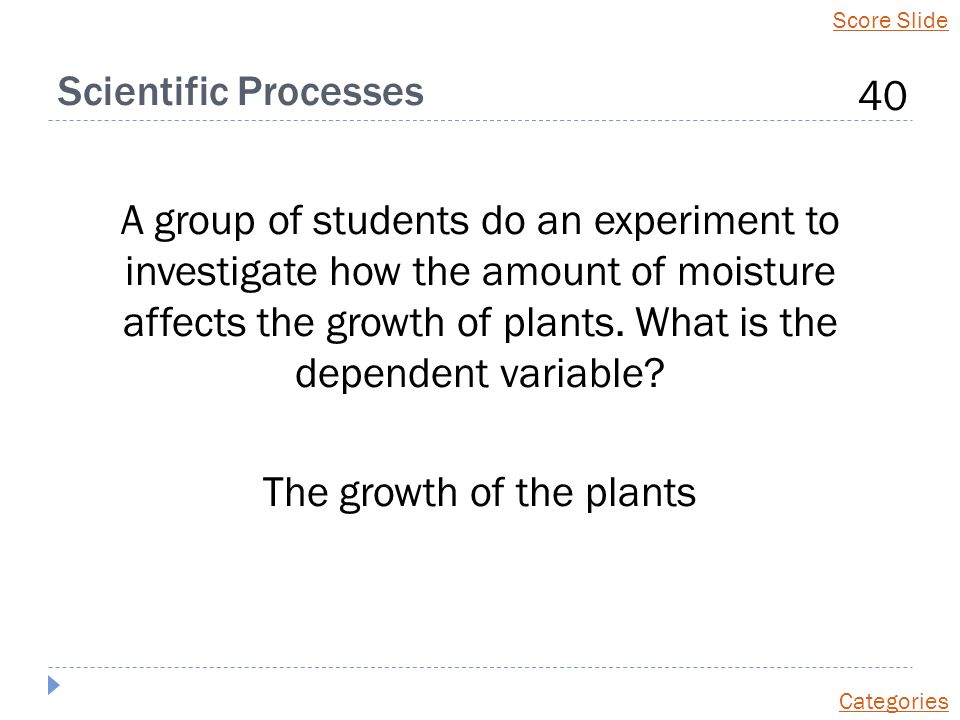 Score Slide

Scientific Processes

40

A group of students do an experiment to investigate how the amount of moisture affects the growth of plants. What is the dependent variable?

The growth of the plants

Categories